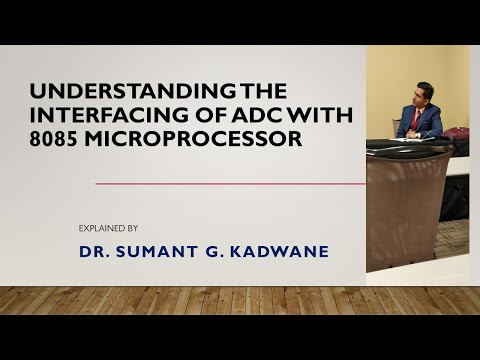 UNDERSTANDING THE INTERFACING OF ADC WITH 8085 MICROPROCESSOR

EXPLAINED BY

DR. SUMANT G. KADWANE